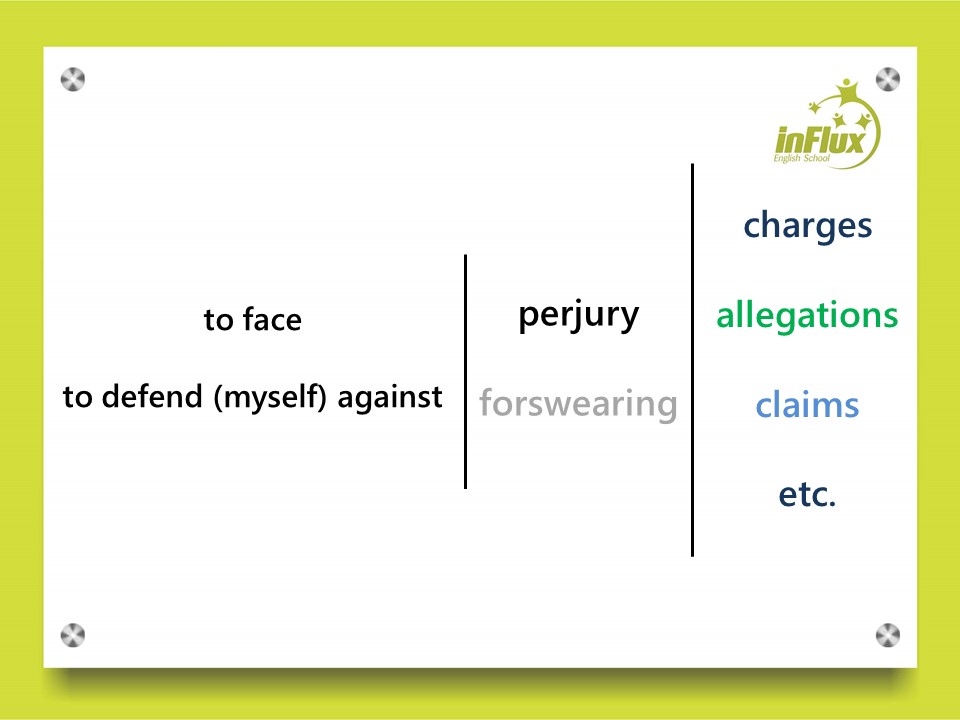 inFlux
English School

to face

to defend (myself) against

perjury

forswearing

charges

allegations

claims

etc.